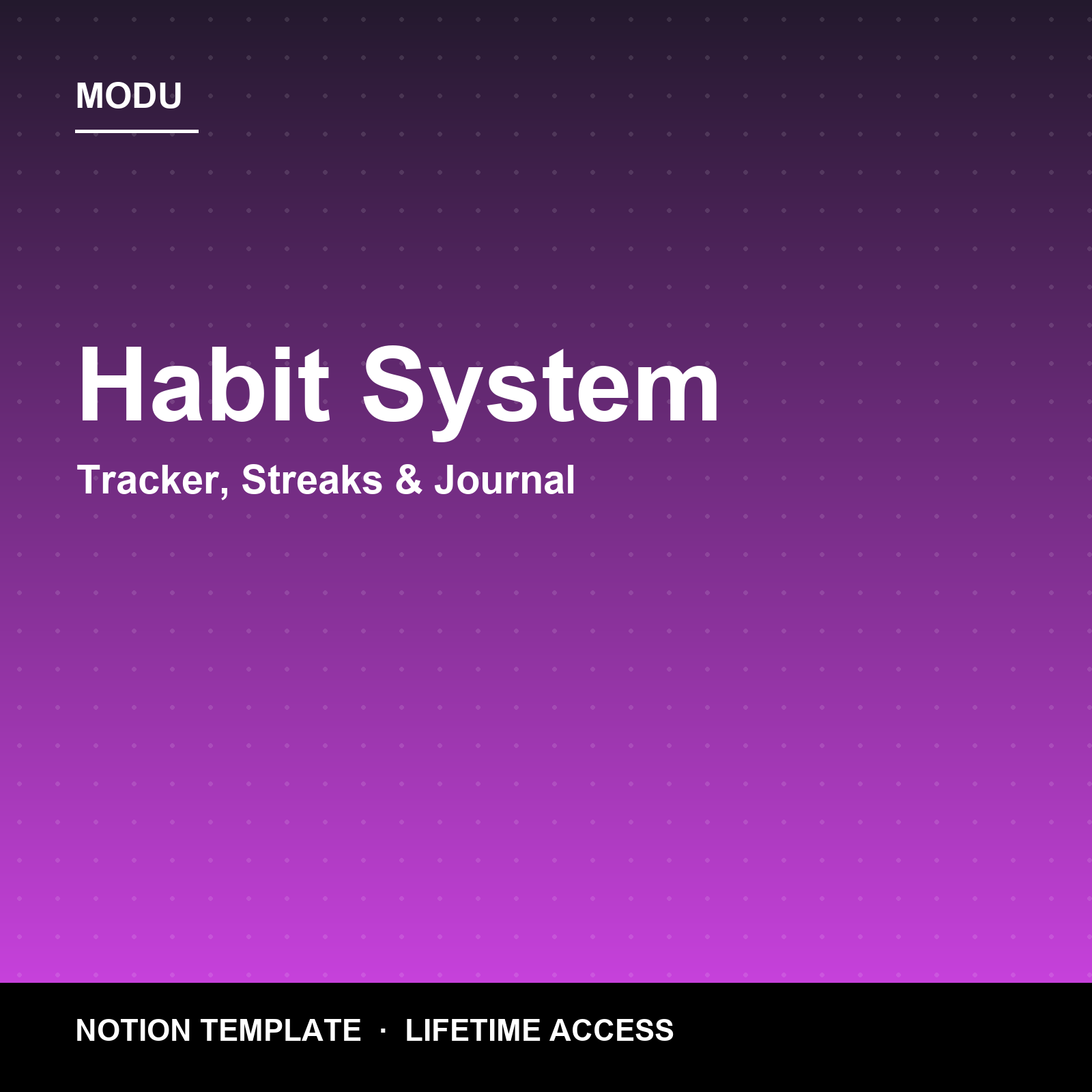 MODU

Habit System

Tracker, Streaks & Journal

NOTION TEMPLATE · LIFETIME ACCESS